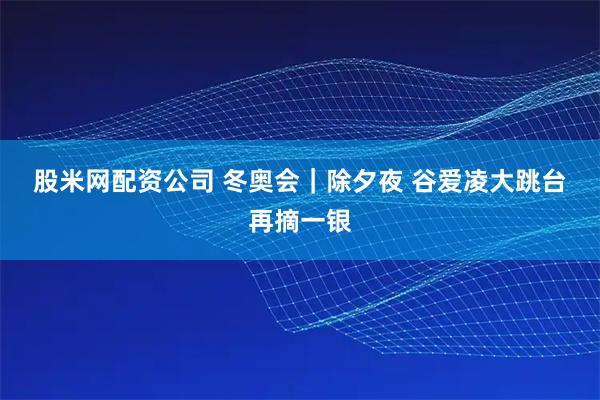 股米网配资公司 冬奥会｜除夕夜 谷爱凌大跳台再摘一银